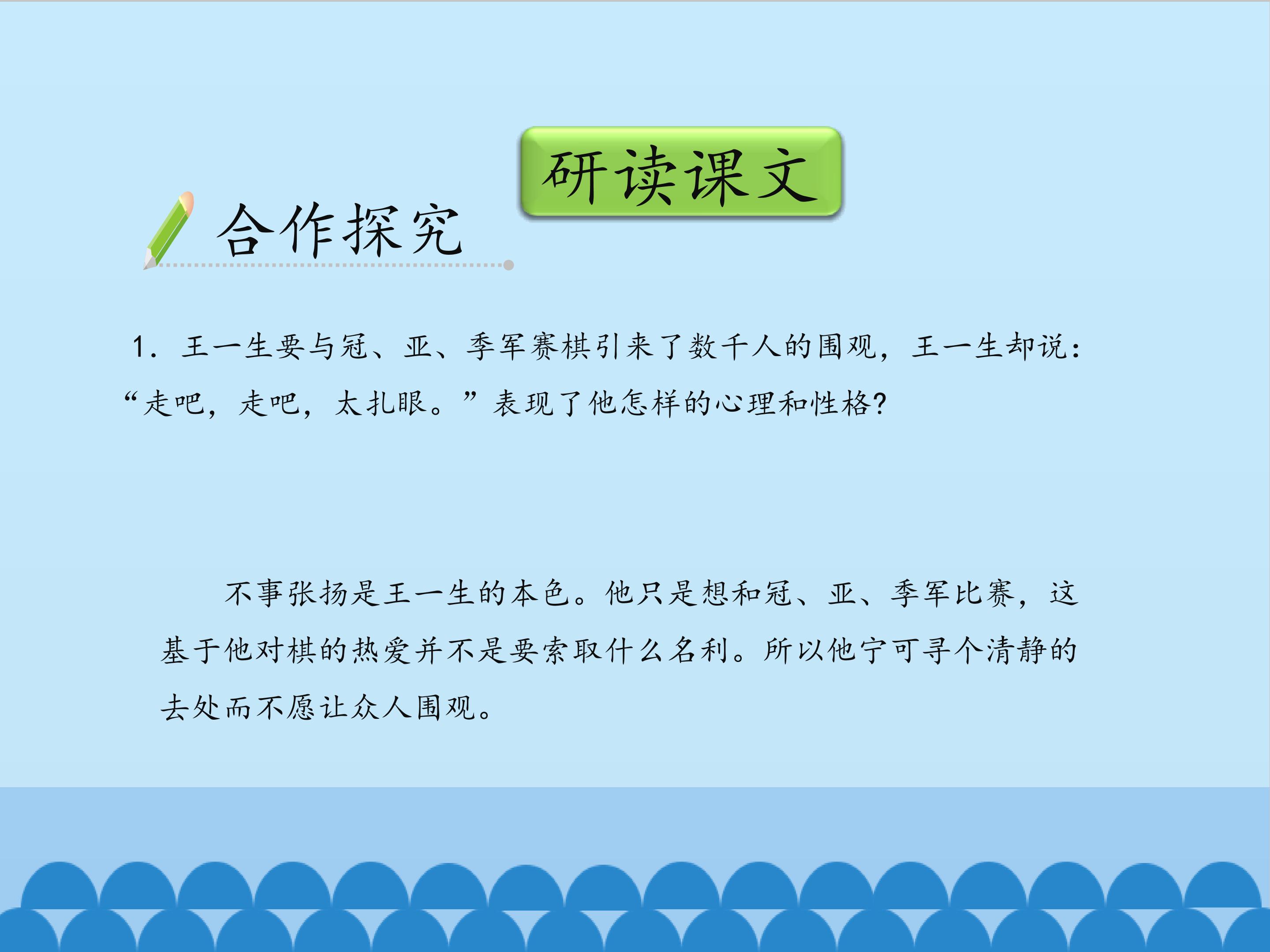 研读课文

合作探究

1.王一生要与冠、亚、季军赛棋引来了数千人的围观，王一生却说：“走吧，走吧，太扎眼。”表现了他怎样的心理和性格?

不事张扬是王一生的本色。他只是想和冠、亚、季军比赛，这基于他对棋的热爱并不是要索取什么名利。所以他宁可寻个清静的去处而不愿让众人围观。